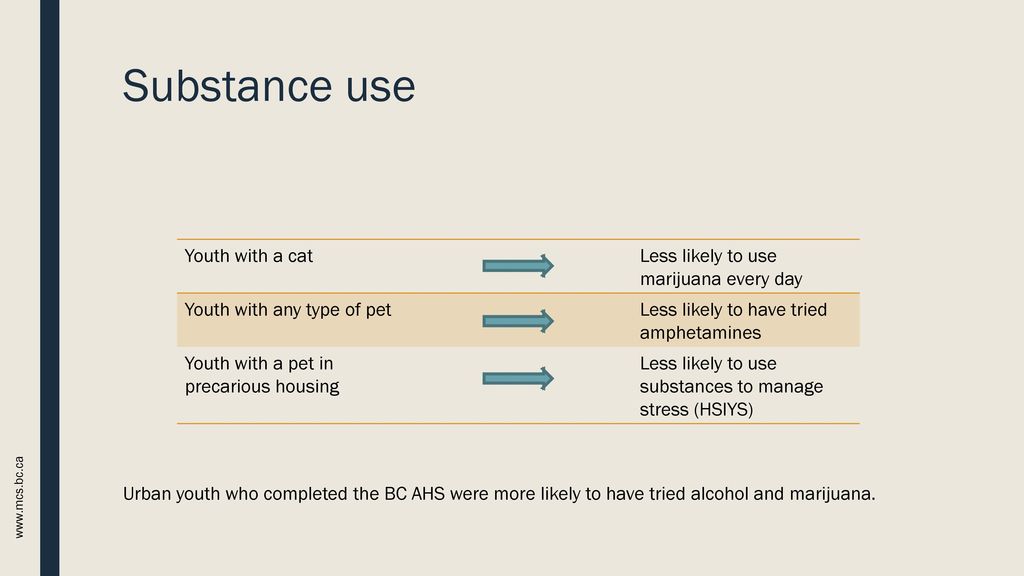 Substance use

| Youth with a cat | | Less likely to use marijuana every day |
|---|---|---|
| Youth with any type of pet | | Less likely to have tried amphetamines |
| Youth with a pet in precarious housing | | Less likely to use substances to manage stress (HSIYS) |

Urban youth who completed the BC AHS were more likely to have tried alcohol and marijuana.

www.mcs.bc.ca